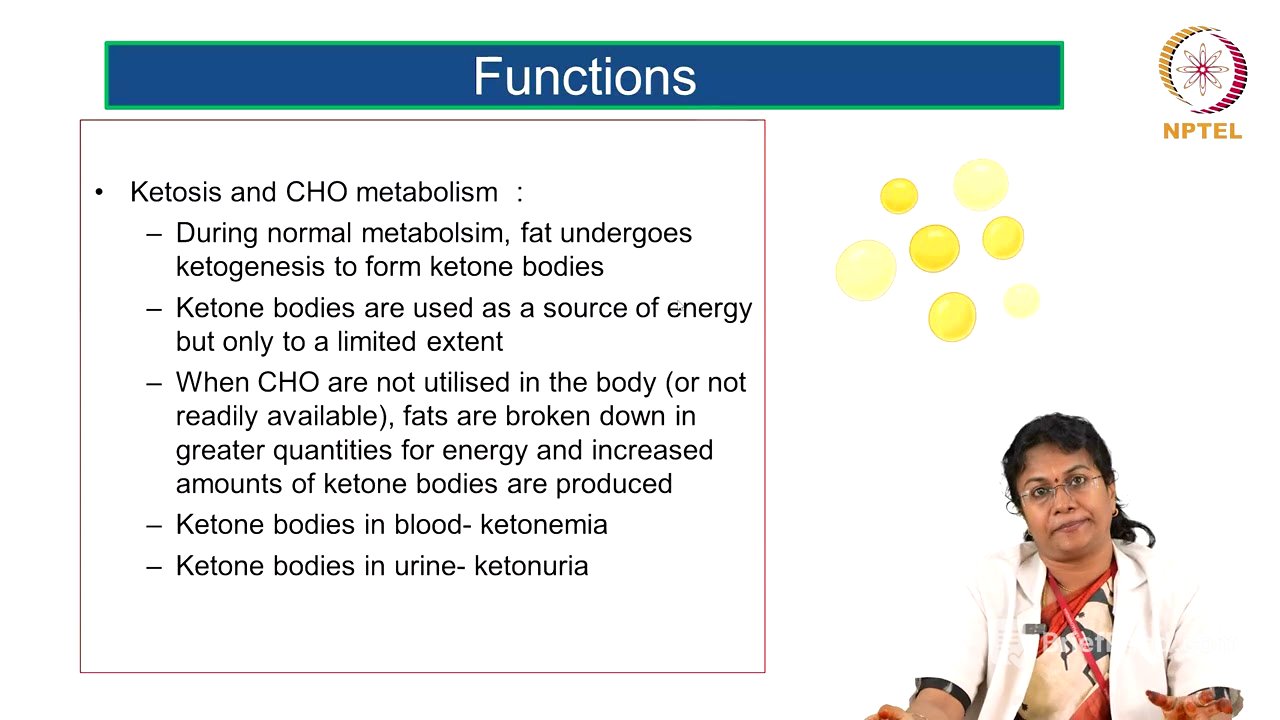 Functions

NPTEL

• Ketosis and CHO metabolism :
– During normal metabolsim, fat undergoes ketogenesis to form ketone bodies
– Ketone bodies are used as a source of energy but only to a limited extent
– When CHO are not utilised in the body (or not readily available), fats are broken down in greater quantities for energy and increased amounts of ketone bodies are produced
– Ketone bodies in blood- ketonemia
– Ketone bodies in urine- ketonuria